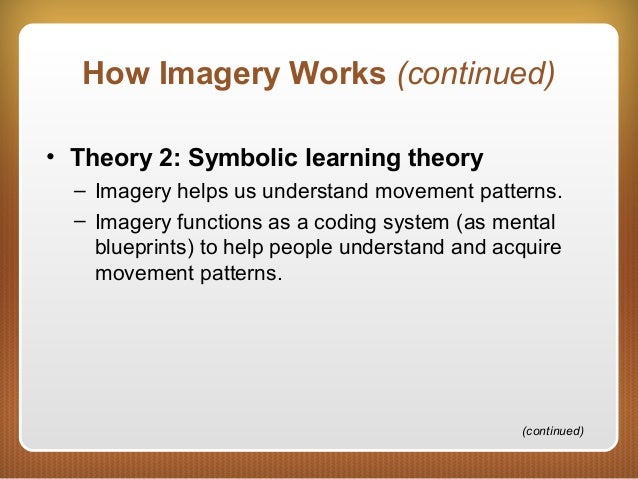 How Imagery Works (continued)

• Theory 2: Symbolic learning theory
– Imagery helps us understand movement patterns.
– Imagery functions as a coding system (as mental blueprints) to help people understand and acquire movement patterns.

(continued)